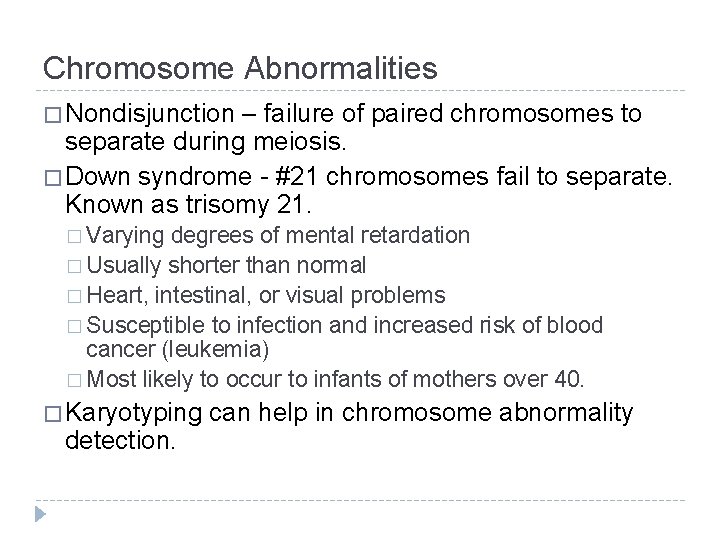 Chromosome Abnormalities

□ Nondisjunction – failure of paired chromosomes to separate during meiosis.

□ Down syndrome - #21 chromosomes fail to separate. Known as trisomy 21.

□ Varying degrees of mental retardation

□ Usually shorter than normal

□ Heart, intestinal, or visual problems

□ Susceptible to infection and increased risk of blood cancer (leukemia)

□ Most likely to occur to infants of mothers over 40.

□ Karyotyping can help in chromosome abnormality detection.